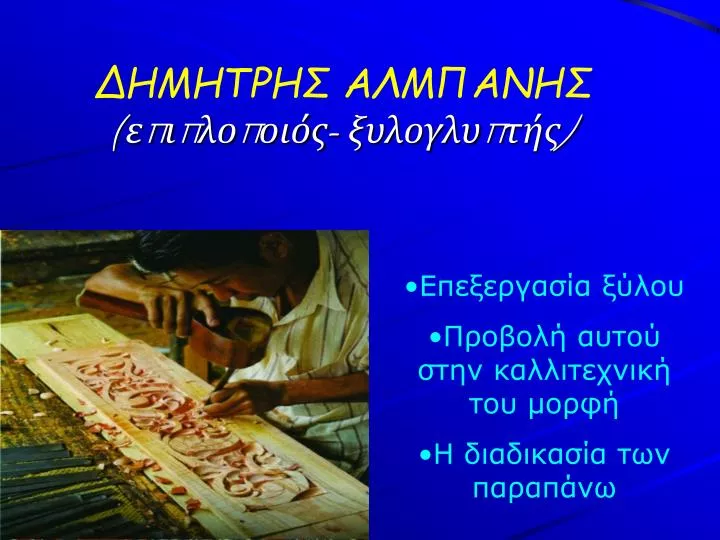 ΔΗΜΗΤΡΗΣ ΑΛΜΠΑΝΗΣ
(επιπλοποιός- ξυλογλυπτής)

•Επεξεργασία ξύλου

•Προβολή αυτού στην καλλιτεχνική του μορφή

•Η διαδικασία των παραπάνω